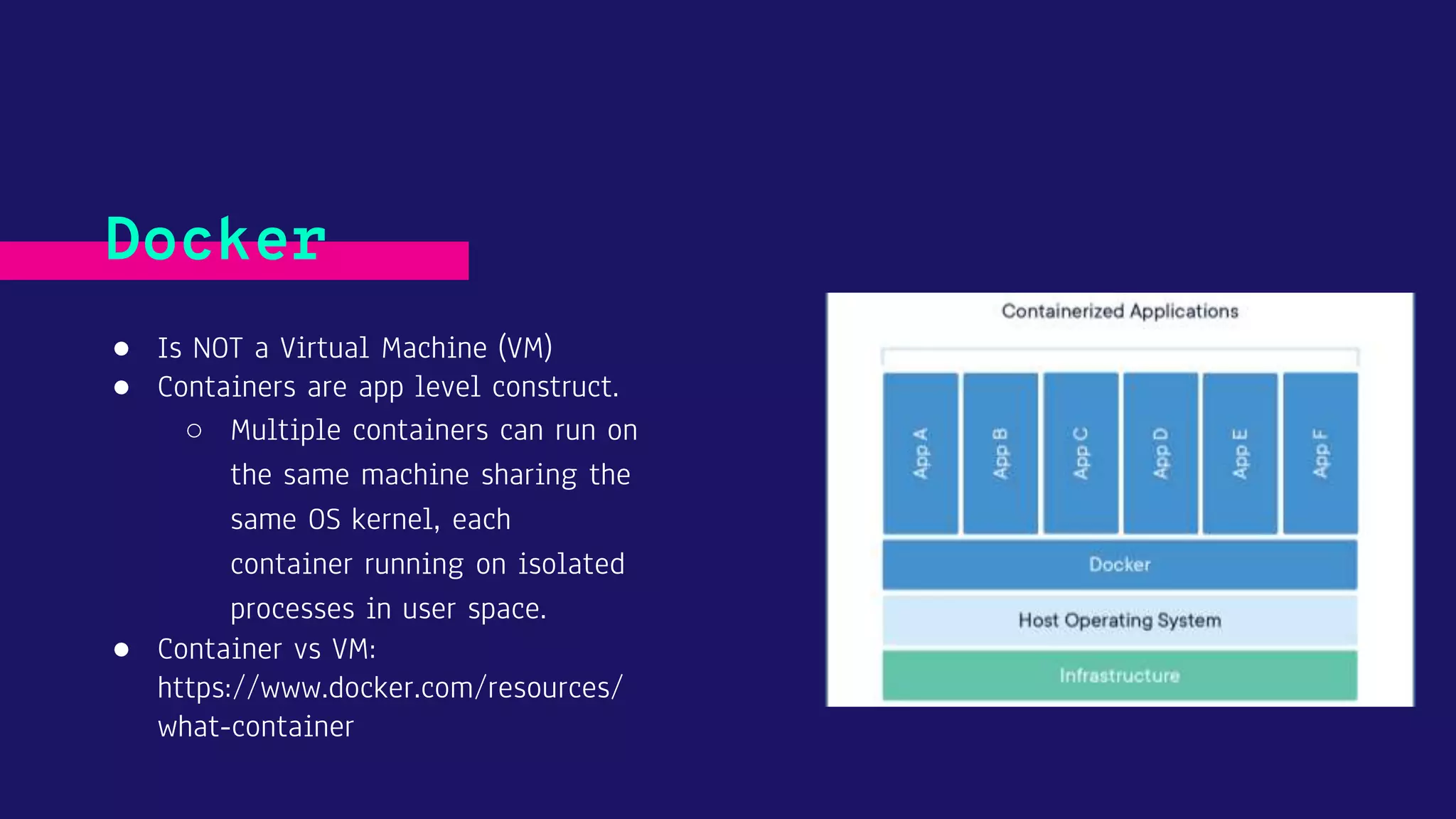 Docker

● Is NOT a Virtual Machine (VM)
● Containers are app level construct.
 ○ Multiple containers can run on the same machine sharing the same OS kernel, each container running on isolated processes in user space.
● Container vs VM: https://www.docker.com/resources/what-container

Containerized Applications

App A
App B
App C
App D
App E
App F

Docker

Host Operating System

Infrastructure